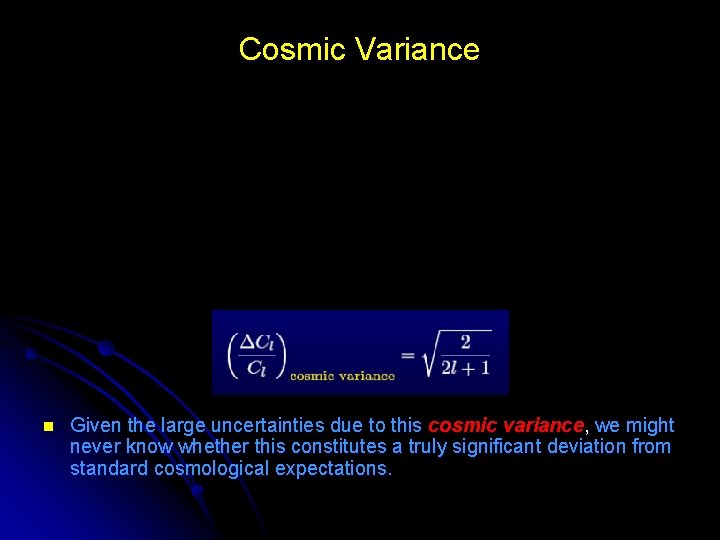 Cosmic Variance

$\left(\frac{\Delta C_l}{C_l}\right)_{\text{cosmic variance}} = \sqrt{\frac{2}{2l+1}}$

Given the large uncertainties due to this cosmic variance, we might never know whether this constitutes a truly significant deviation from standard cosmological expectations.